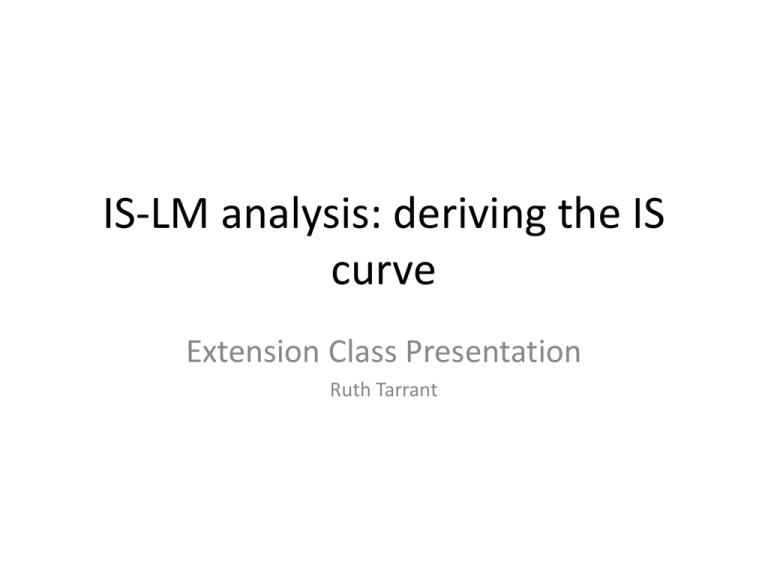 IS-LM analysis: deriving the IS curve

Extension Class Presentation

Ruth Tarrant